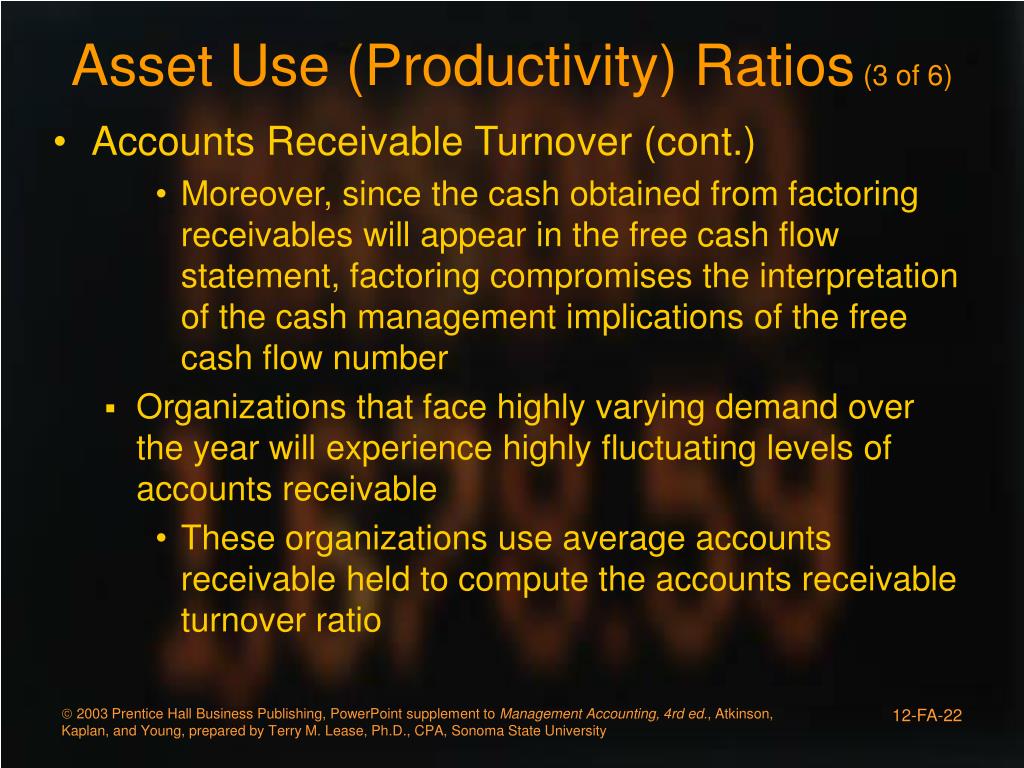 Asset Use (Productivity) Ratios (3 of 6)

• Accounts Receivable Turnover (cont.)

• Moreover, since the cash obtained from factoring receivables will appear in the free cash flow statement, factoring compromises the interpretation of the cash management implications of the free cash flow number

▪ Organizations that face highly varying demand over the year will experience highly fluctuating levels of accounts receivable

• These organizations use average accounts receivable held to compute the accounts receivable turnover ratio

© 2003 Prentice Hall Business Publishing, PowerPoint supplement to Management Accounting, 4rd ed., Atkinson, Kaplan, and Young, prepared by Terry M. Lease, Ph.D., CPA, Sonoma State University

12-FA-22